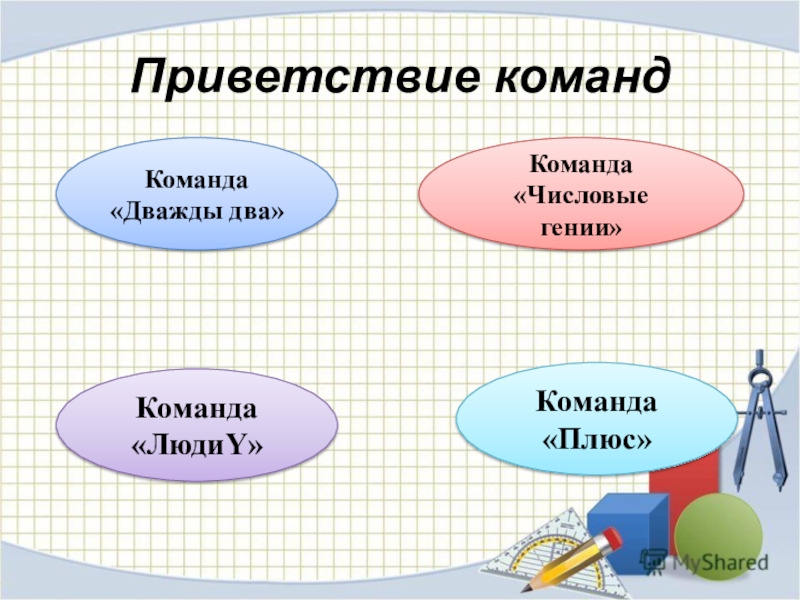 Приветствие команд

Команда «Дважды два»

Команда «Числовые гении»

Команда «ЛюдиY»

Команда «Плюс»

MyShared